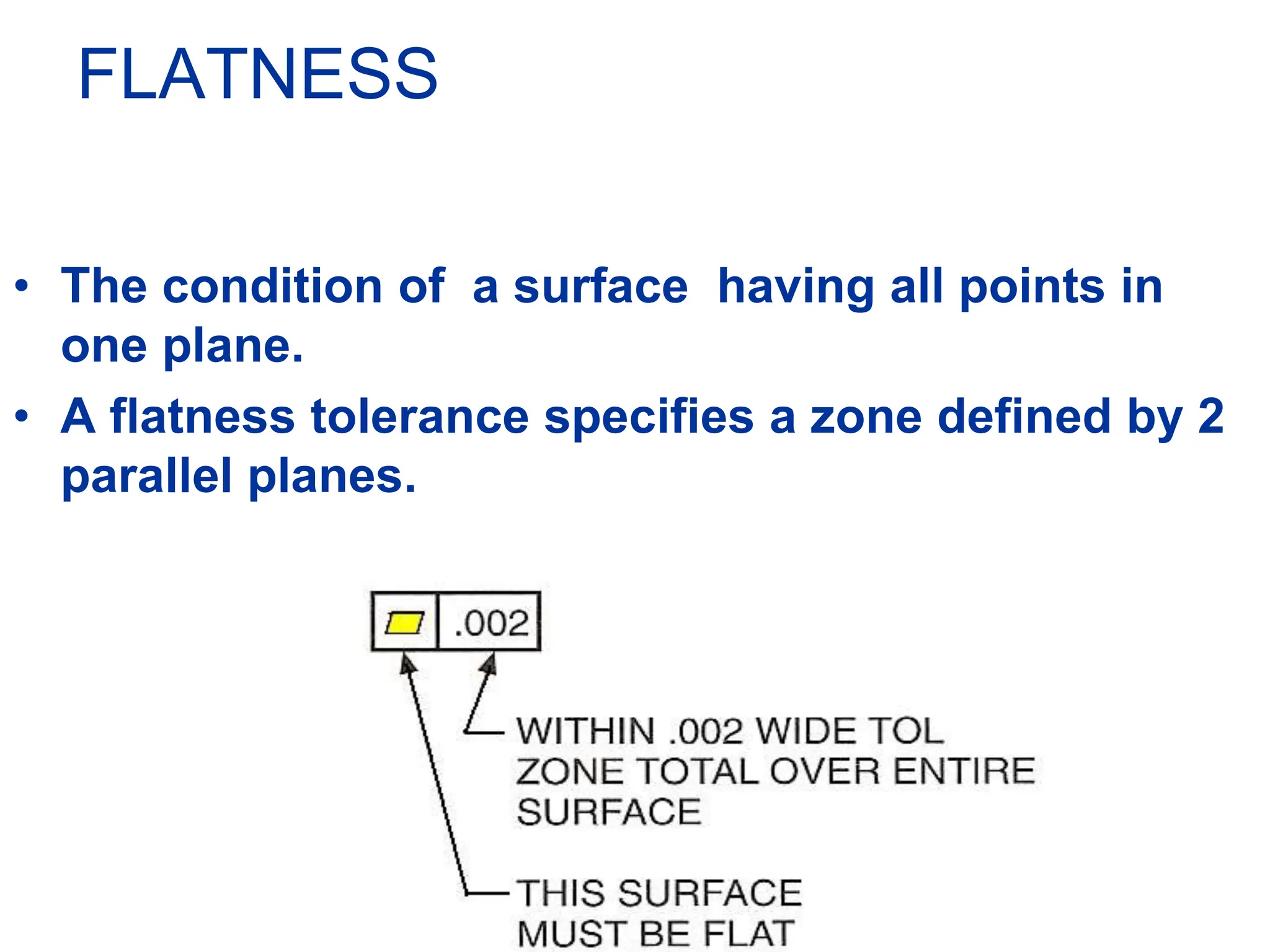 FLATNESS

• The condition of a surface having all points in one plane.

• A flatness tolerance specifies a zone defined by 2 parallel planes.

.002

WITHIN .002 WIDE TOL ZONE TOTAL OVER ENTIRE SURFACE

THIS SURFACE MUST BE FLAT